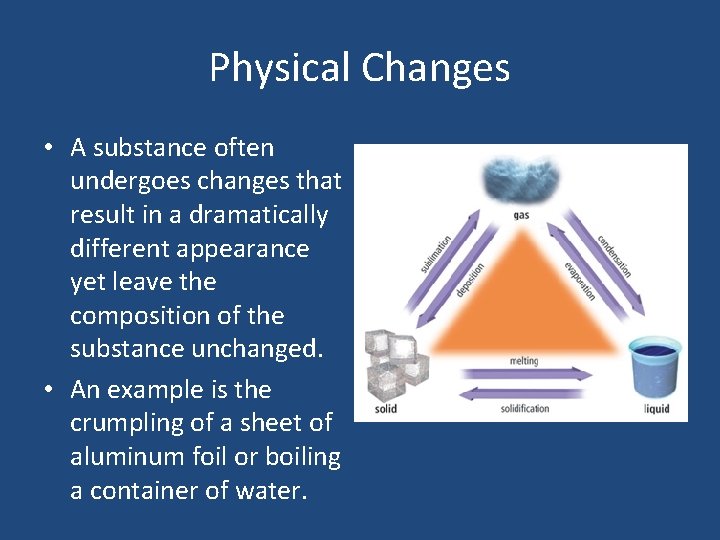 Physical Changes

• A substance often undergoes changes that result in a dramatically different appearance yet leave the composition of the substance unchanged.

• An example is the crumpling of a sheet of aluminum foil or boiling a container of water.

gas
sublimation
deposition
condensation
evaporation
melting
solidification
solid
liquid